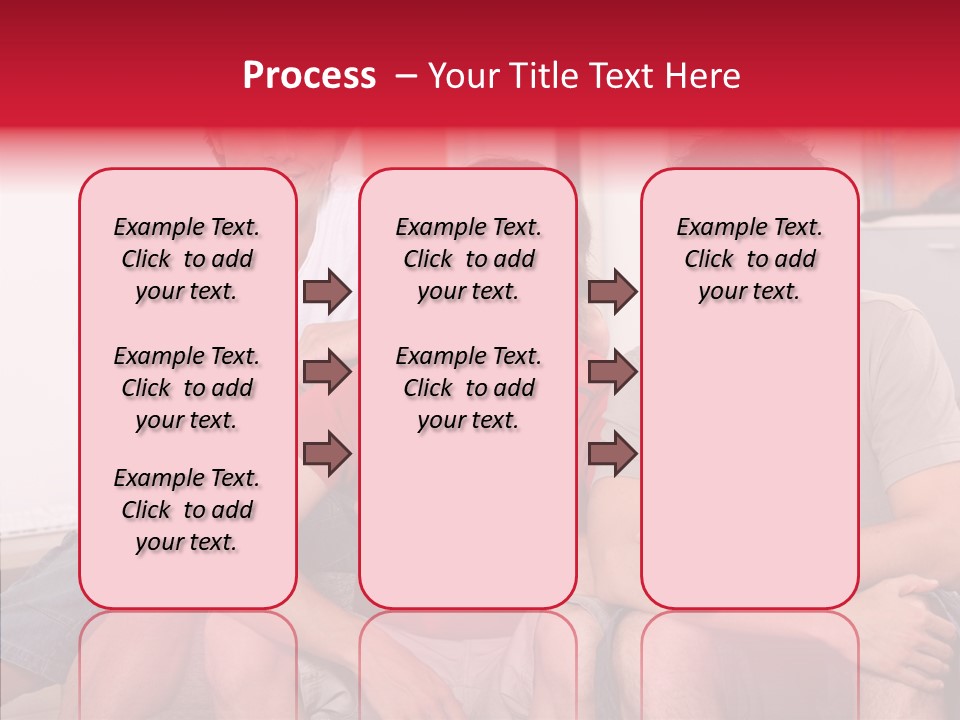 Process – Your Title Text Here

Example Text. Click to add your text.

Example Text. Click to add your text.

Example Text. Click to add your text.

Example Text. Click to add your text.

Example Text. Click to add your text.

Example Text. Click to add your text.